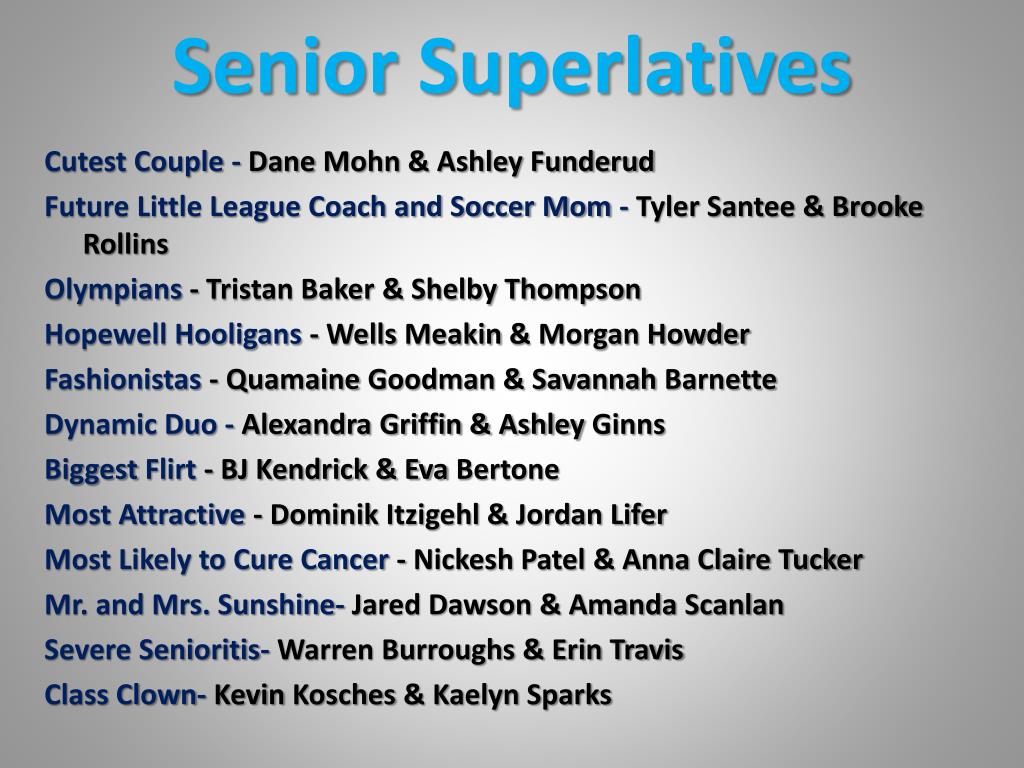 Senior Superlatives

Cutest Couple - Dane Mohn & Ashley Funderud

Future Little League Coach and Soccer Mom - Tyler Santee & Brooke Rollins

Olympians - Tristan Baker & Shelby Thompson

Hopewell Hooligans - Wells Meakin & Morgan Howder

Fashionistas - Quamaine Goodman & Savannah Barnette

Dynamic Duo - Alexandra Griffin & Ashley Ginns

Biggest Flirt - BJ Kendrick & Eva Bertone

Most Attractive - Dominik Itzigehl & Jordan Lifer

Most Likely to Cure Cancer - Nickesh Patel & Anna Claire Tucker

Mr. and Mrs. Sunshine- Jared Dawson & Amanda Scanlan

Severe Senioritis- Warren Burroughs & Erin Travis

Class Clown- Kevin Kosches & Kaelyn Sparks